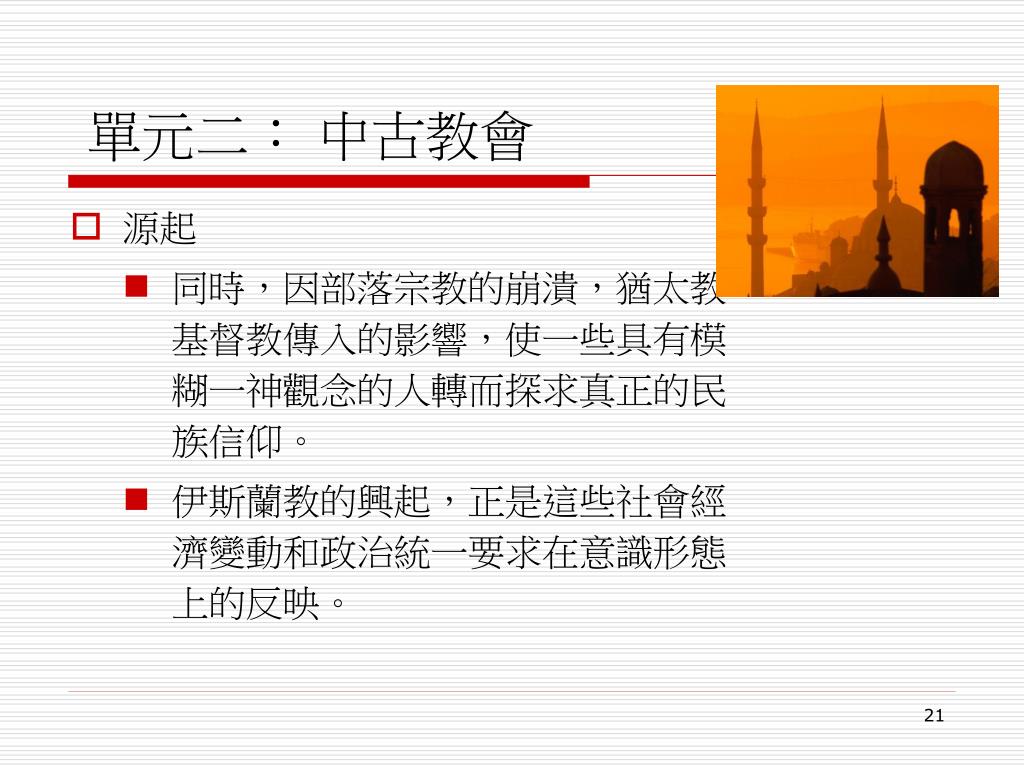 單元二： 中古教會

源起

同時，因部落宗教的崩潰，猶太教基督教傳入的影響，使一些具有模糊一神觀念的人轉而探求真正的民族信仰。

伊斯蘭教的興起，正是這些社會經濟變動和政治統一要求在意識形態上的反映。

21